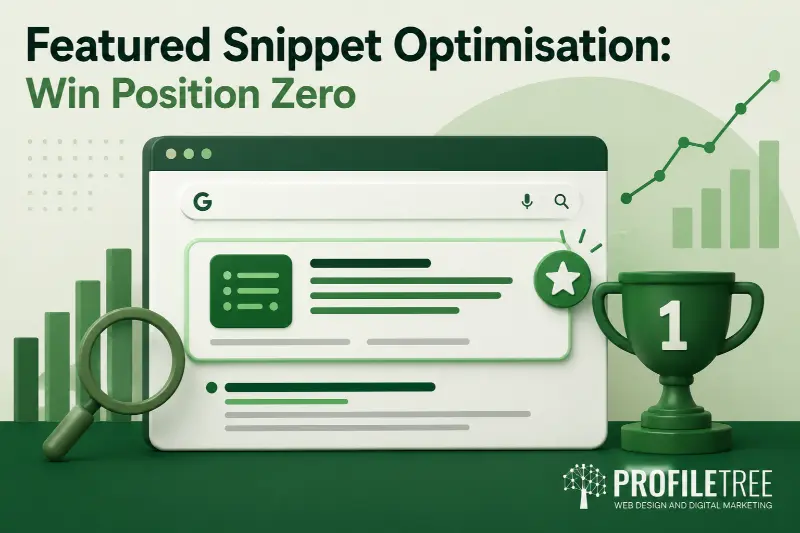 Featured Snippet Optimisation:
Win Position Zero

G

1

PROFILETREE
WEB DESIGN AND DIGITAL MARKETING